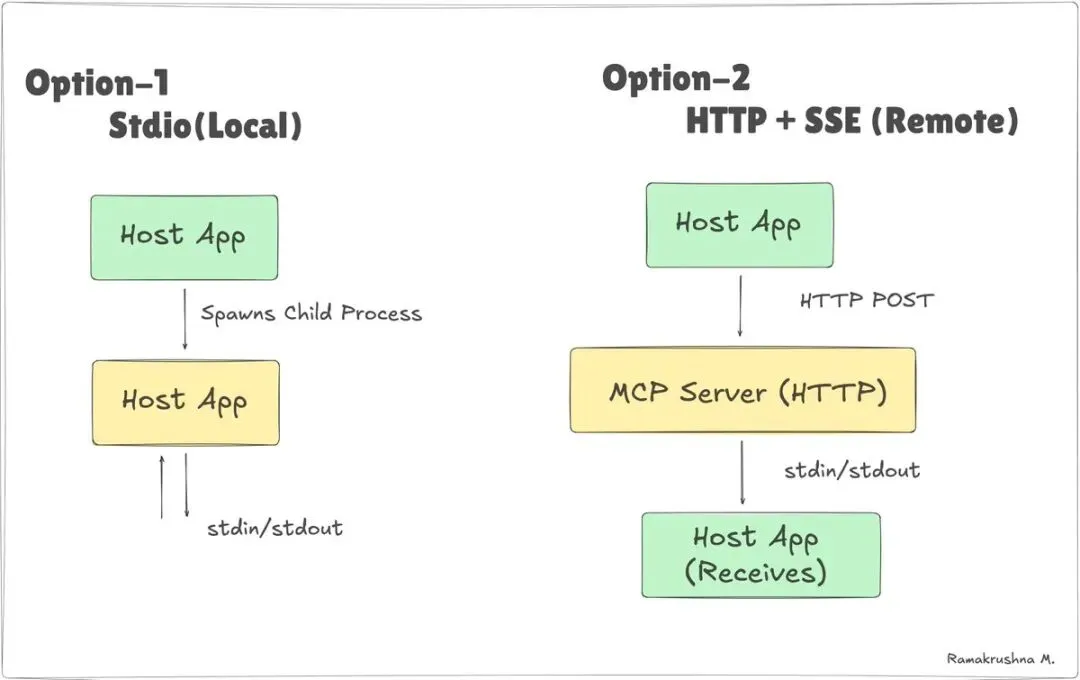 Option-1
Stdio(Local)

Host App

Spawns Child Process

Host App

stdin/stdout

Option-2
HTTP + SSE (Remote)

Host App

HTTP POST

MCP Server (HTTP)

stdin/stdout

Host App
(Receives)

Ramakrushna M.